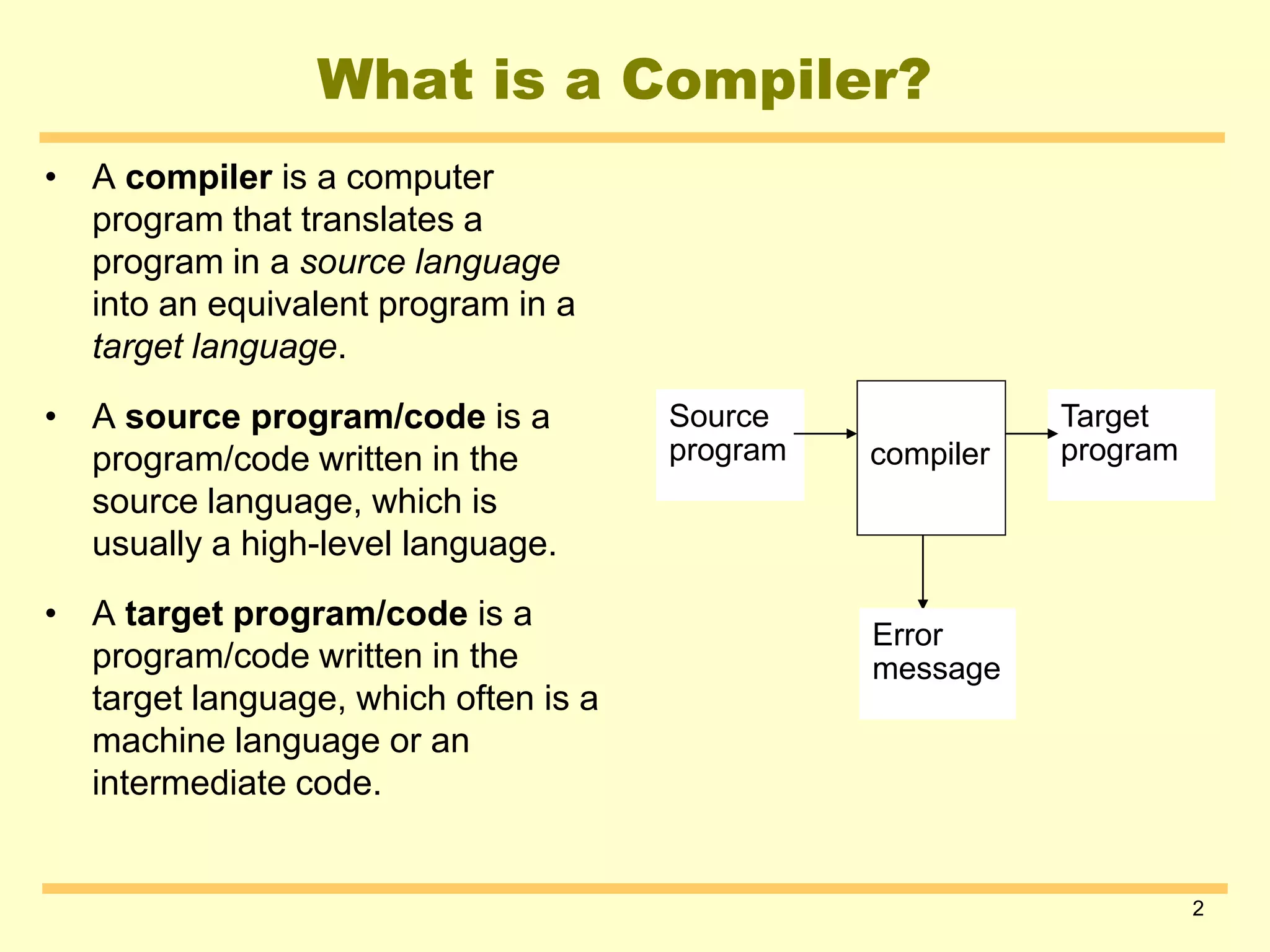 What is a Compiler?

• A compiler is a computer program that translates a program in a source language into an equivalent program in a target language.

• A source program/code is a program/code written in the source language, which is usually a high-level language.

• A target program/code is a program/code written in the target language, which often is a machine language or an intermediate code.

Source program

compiler

Target program

Error message

2